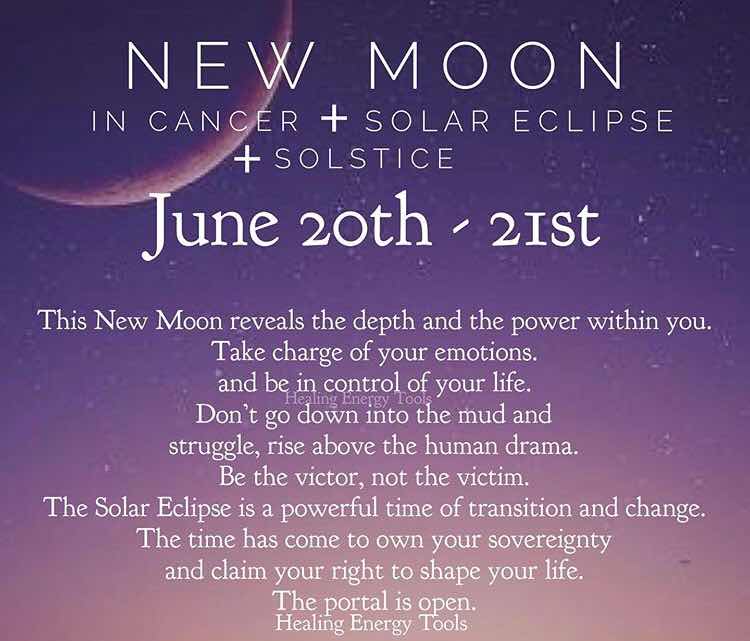 NEW MOON
IN CANCER + SOLAR ECLIPSE
+ SOLSTICE
June 20th - 21st

This New Moon reveals the depth and the power within you.
Take charge of your emotions.
and be in control of your life.
Healing Energy Tools
Don't go down into the mud and
struggle, rise above the human drama.
Be the victor, not the victim.
The Solar Eclipse is a powerful time of transition and change.
The time has come to own your sovereignty
and claim your right to shape your life.
The portal is open.
Healing Energy Tools